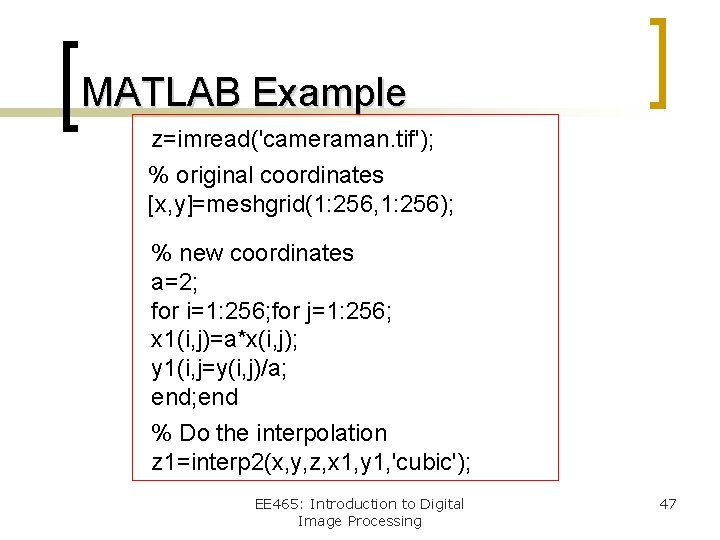 MATLAB Example

z=imread('cameraman.tif');

% original coordinates
[x,y]=meshgrid(1:256,1:256);

% new coordinates
a=2;
for i=1:256;for j=1:256;
x1(i,j)=a*x(i,j);
y1(i,j=y(i,j)/a;
end;end

% Do the interpolation
z1=interp2(x,y,z,x1,y1,'cubic');

EE465: Introduction to Digital Image Processing

47